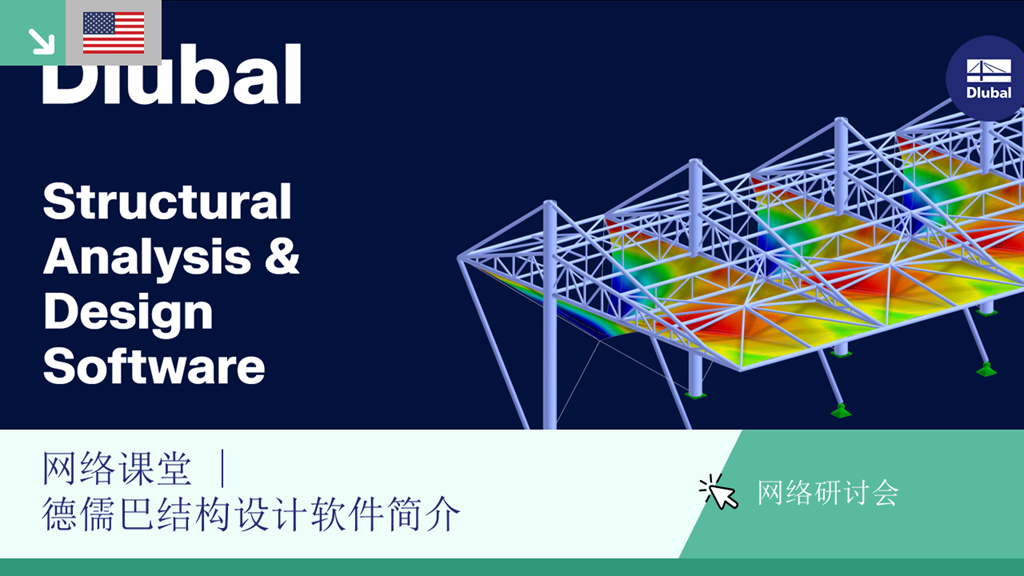 Dlubal

Dlubal

Structural Analysis & Design Software

网络课堂 ｜
德儒巴结构设计软件简介

网络研讨会